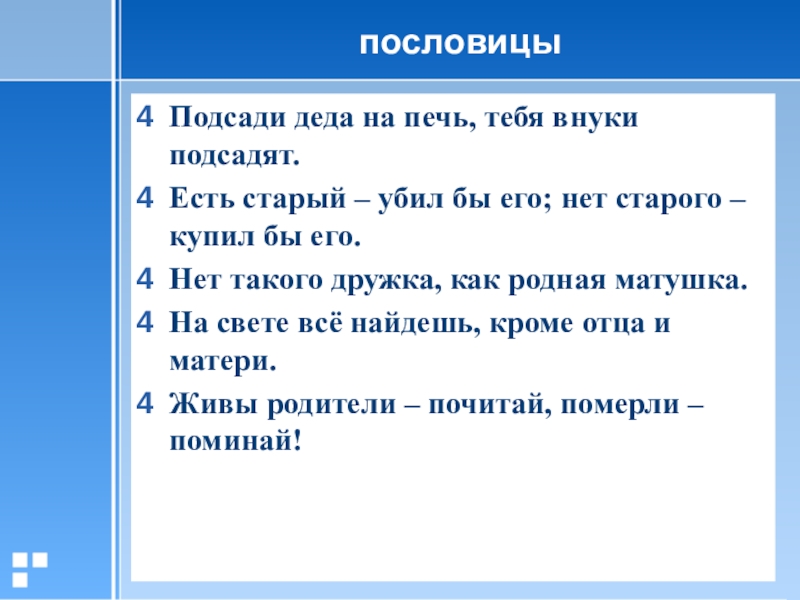 ПОСЛОВИЦЫ

4 Подсади деда на печь, тебя внуки подсадят.

4 Есть старый – убил бы его; нет старого – купил бы его.

4 Нет такого дружка, как родная матушка.

4 На свете всё найдешь, кроме отца и матери.

4 Живы родители – почитай, померли – поминай!